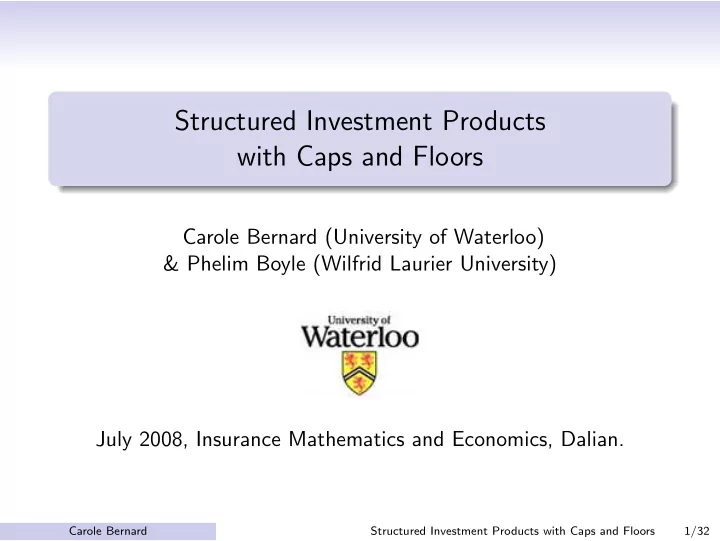 Structured Investment Products with Caps and Floors

Carole Bernard (University of Waterloo) & Phelim Boyle (Wilfrid Laurier University)

University of Waterloo

July 2008, Insurance Mathematics and Economics, Dalian.

Carole Bernard

Structured Investment Products with Caps and Floors 1/32